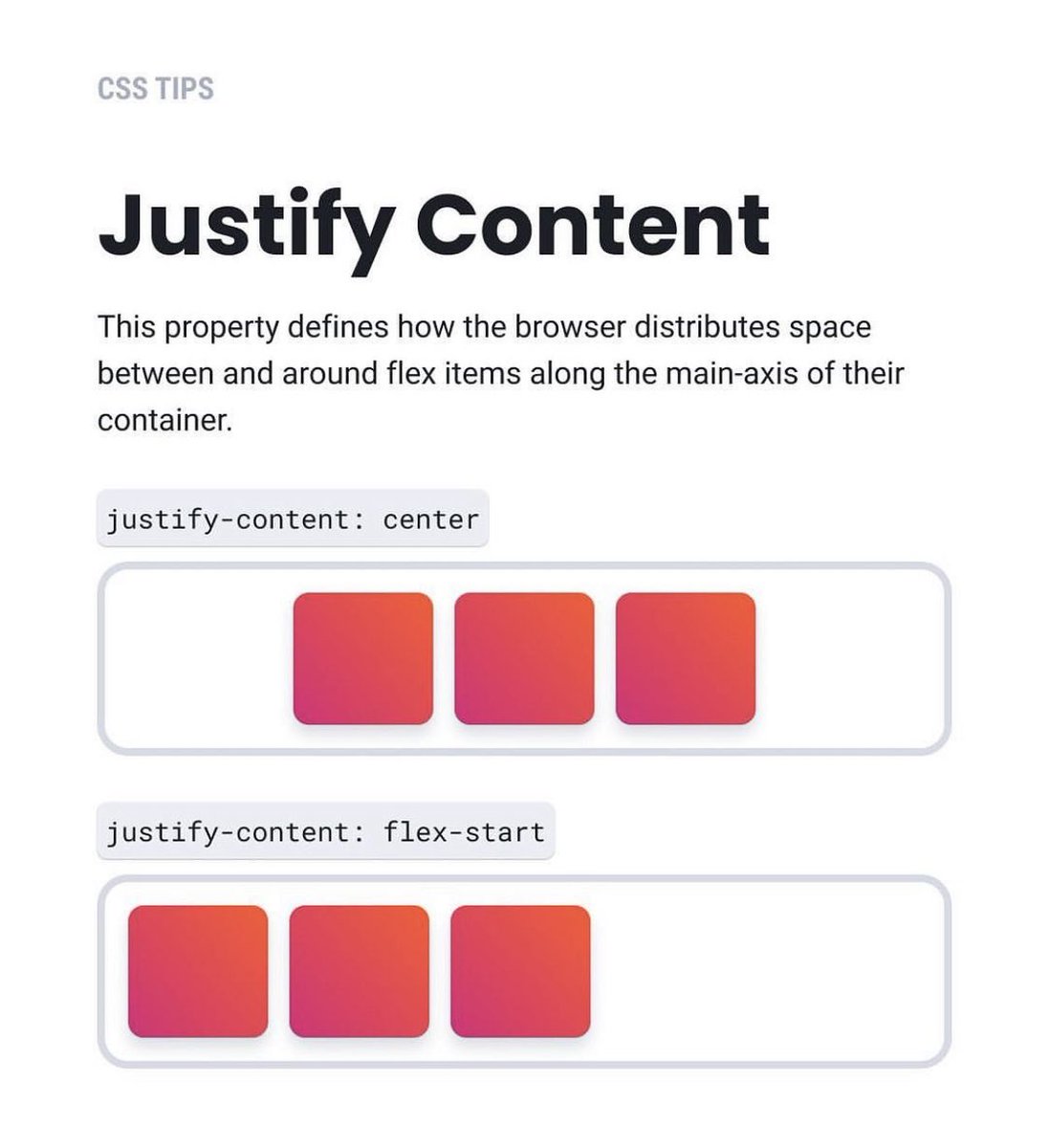 CSS TIPS

Justify Content

This property defines how the browser distributes space between and around flex items along the main-axis of their container.

justify-content: center

justify-content: flex-start